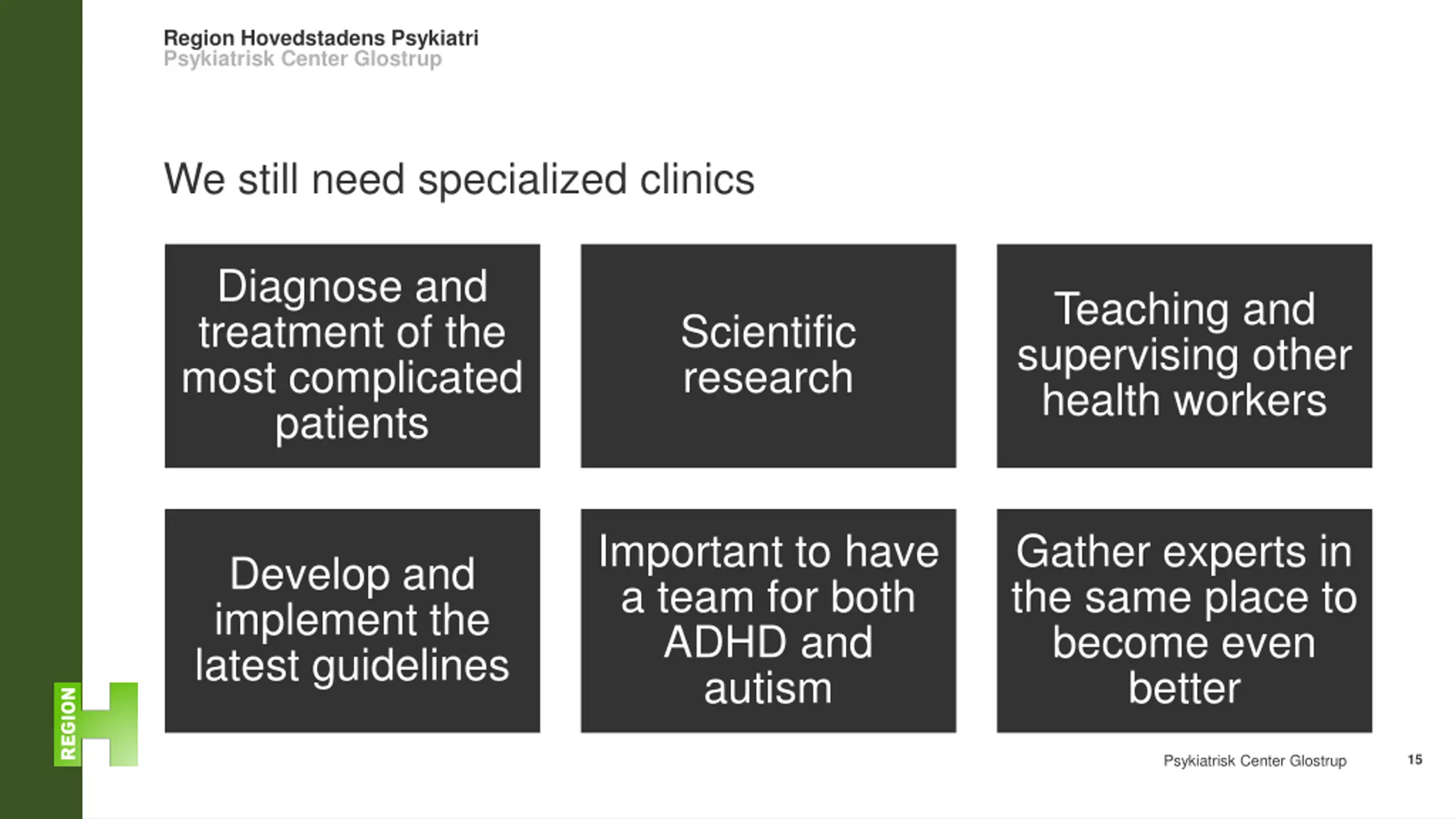 Region Hovedstadens Psykiatri
Psykiatrisk Center Glostrup

We still need specialized clinics

Diagnose and treatment of the most complicated patients

Scientific research

Teaching and supervising other health workers

Develop and implement the latest guidelines

Important to have a team for both ADHD and autism

Gather experts in the same place to become even better

REGION H

Psykiatrisk Center Glostrup

15